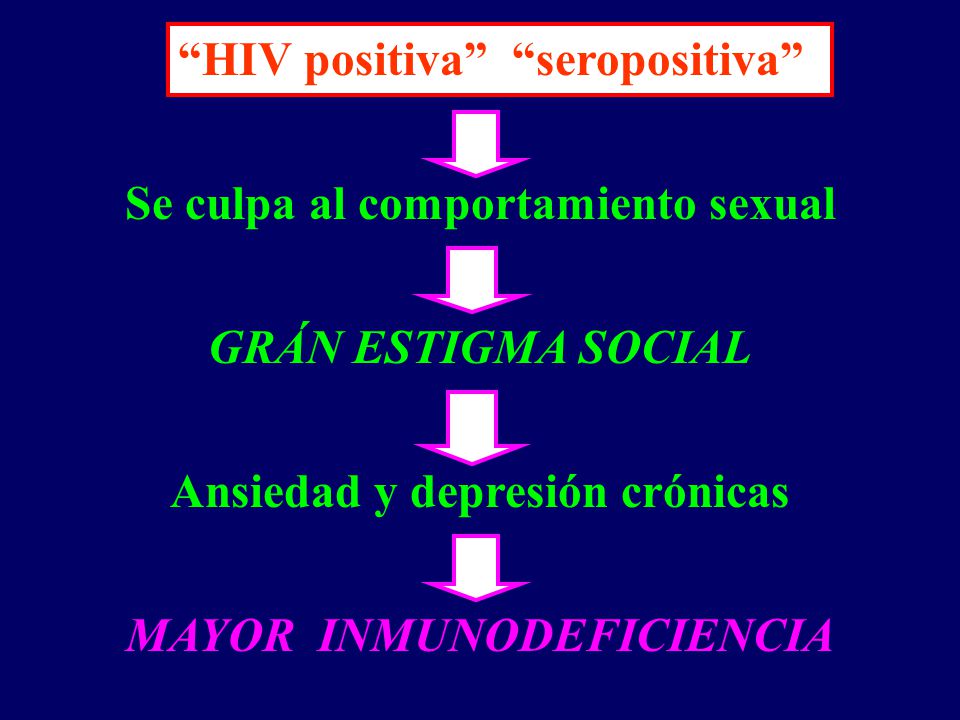 “HIV positiva”  “seropositiva”

Se culpa al comportamiento sexual

GRÁN ESTIGMA SOCIAL

Ansiedad y depresión crónicas

MAYOR  INMUNODEFICIENCIA